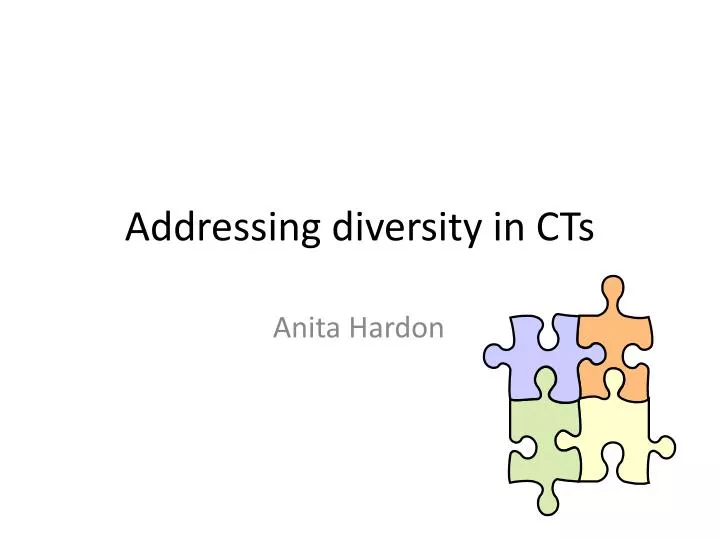 Addressing diversity in CTs

Anita Hardon